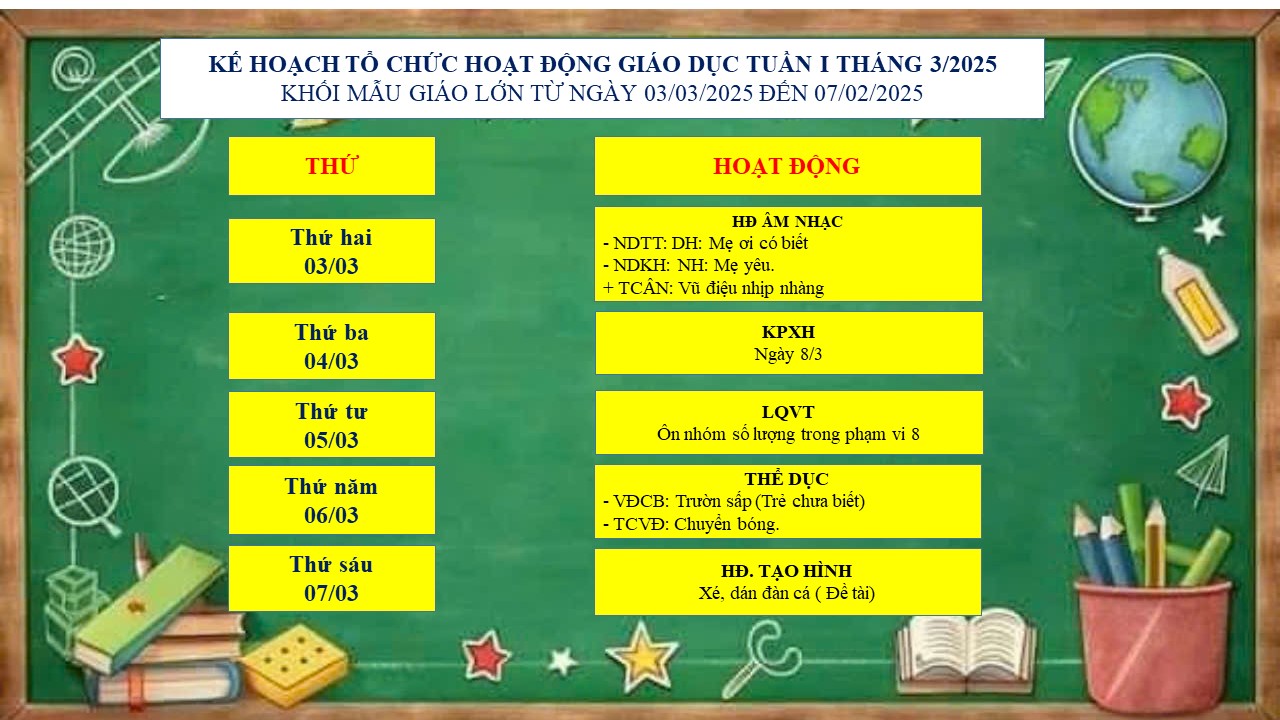 KẾ HOẠCH TỔ CHỨC HOẠT ĐỘNG GIÁO DỤC TUẦN I THÁNG 3/2025
KHỐI MẪU GIÁO LỚN TỪ NGÀY 03/03/2025 ĐẾN 07/02/2025

| THỨ | HOẠT ĐỘNG |
|---|---|
| Thứ hai 03/03 | HĐ ÂM NHẠC - NDTT: DH: Mẹ ơi có biết - NDKH: NH: Mẹ yêu. + TCÂN: Vũ điệu nhịp nhàng |
| Thứ ba 04/03 | KPXH Ngày 8/3 |
| Thứ tư 05/03 | LQVT Ôn nhóm số lượng trong phạm vi 8 |
| Thứ năm 06/03 | THỂ DỤC - VĐCB: Trườn sấp (Trẻ chưa biết) - TCVĐ: Chuyền bóng. |
| Thứ sáu 07/03 | HĐ. TẠO HÌNH Xé, dán đàn cá ( Đề tài) |